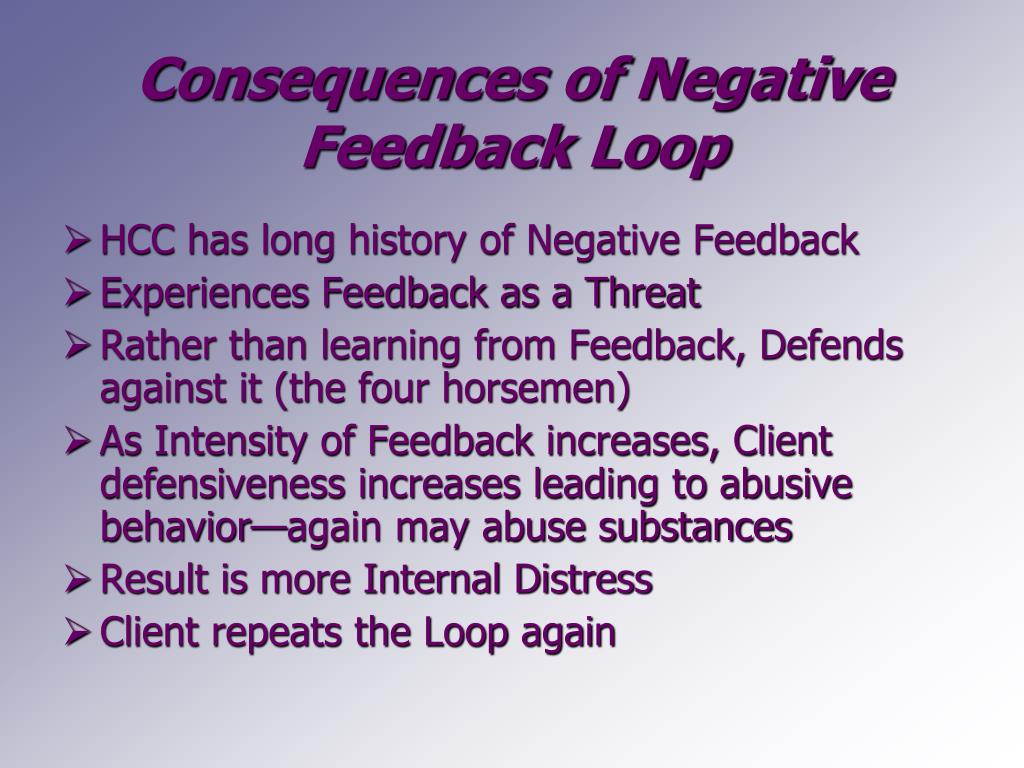 Consequences of Negative Feedback Loop

➢ HCC has long history of Negative Feedback
➢ Experiences Feedback as a Threat
➢ Rather than learning from Feedback, Defends against it (the four horsemen)
➢ As Intensity of Feedback increases, Client defensiveness increases leading to abusive behavior—again may abuse substances
➢ Result is more Internal Distress
➢ Client repeats the Loop again